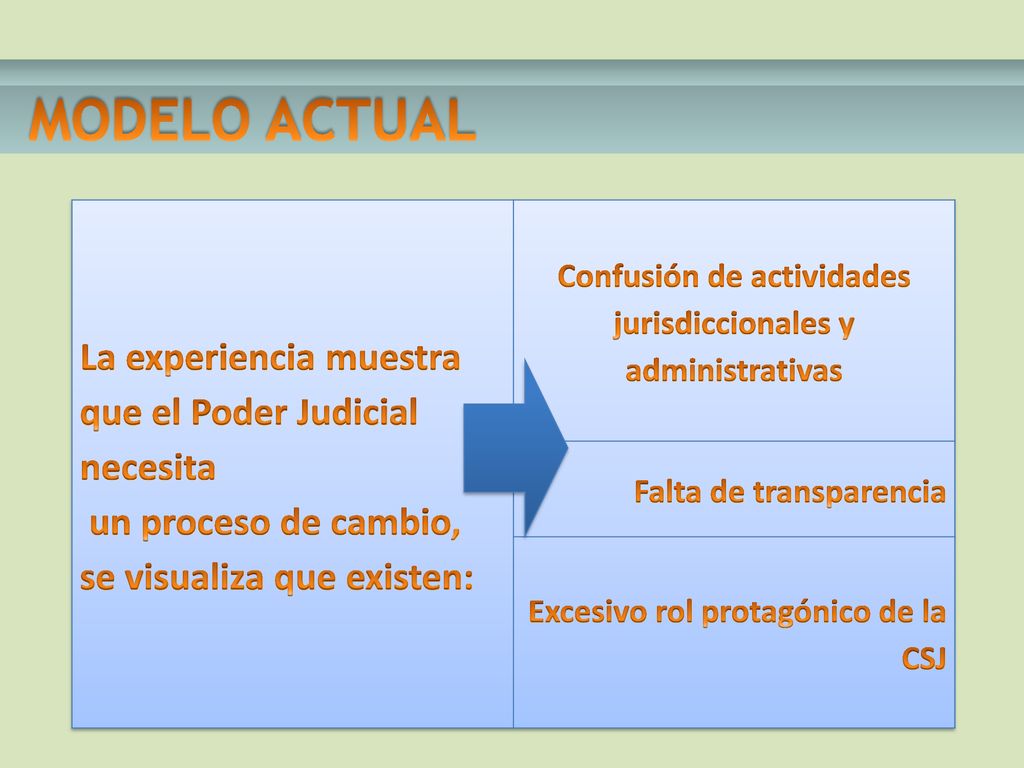 MODELO ACTUAL

La experiencia muestra que el Poder Judicial necesita
un proceso de cambio, se visualiza que existen:

Confusión de actividades jurisdiccionales y administrativas

Falta de transparencia

Excesivo rol protagónico de la CSJ